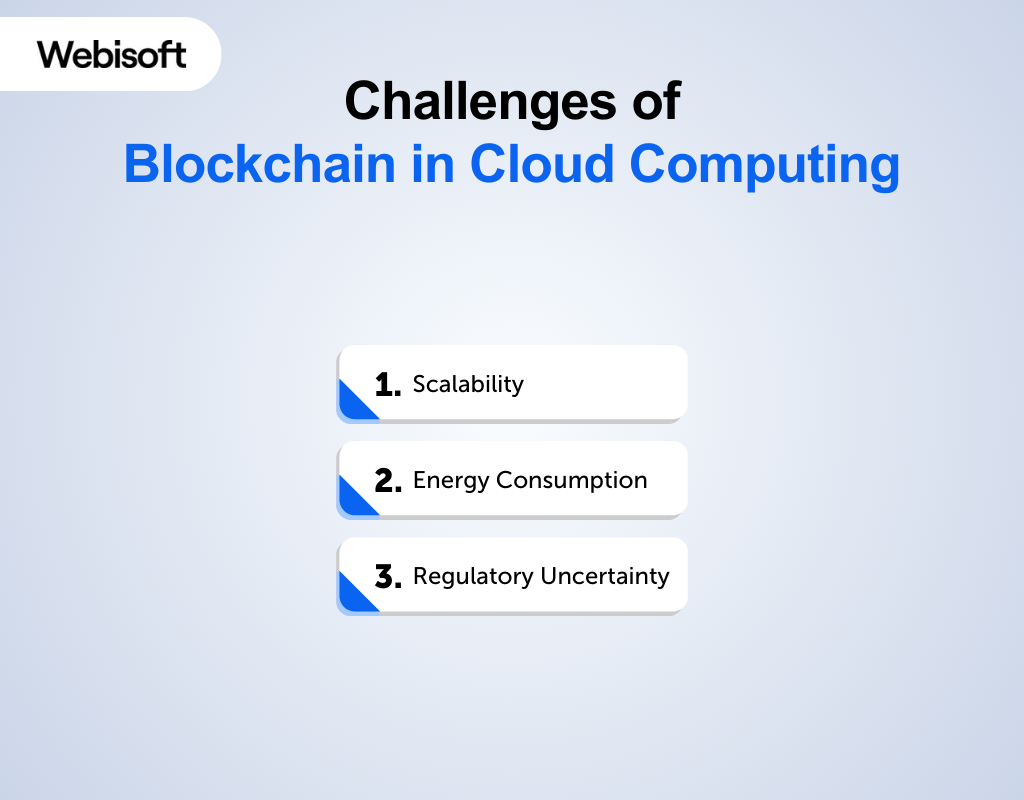 Webisoft

Challenges of
Blockchain in Cloud Computing

1. Scalability

2. Energy Consumption

3. Regulatory Uncertainty